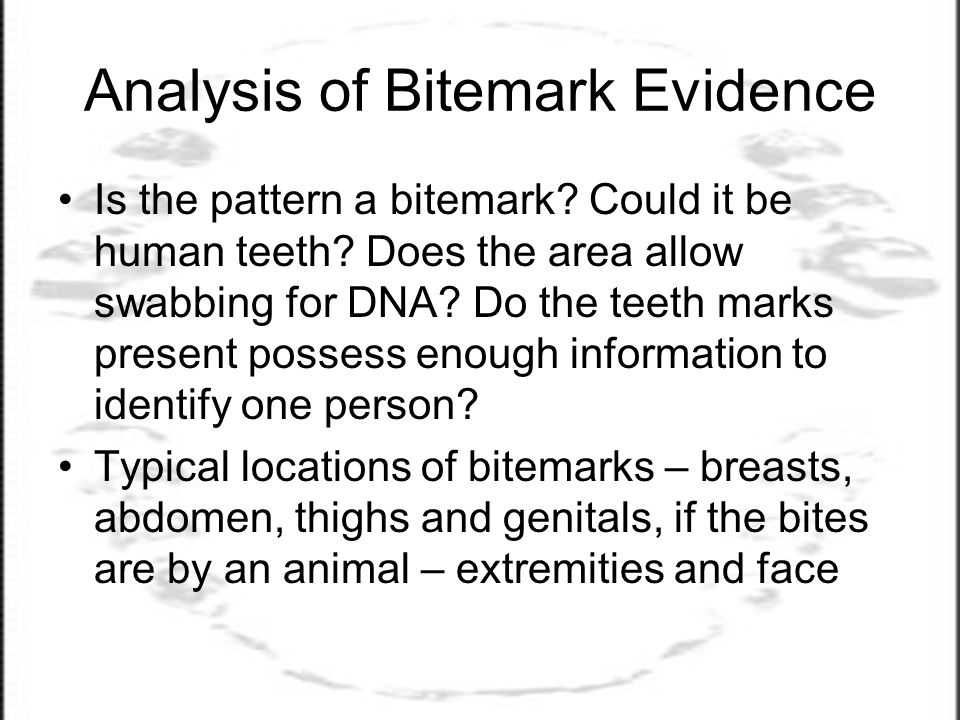 Analysis of Bitemark Evidence

• Is the pattern a bitemark? Could it be human teeth? Does the area allow swabbing for DNA? Do the teeth marks present possess enough information to identify one person?

• Typical locations of bitemarks – breasts, abdomen, thighs and genitals, if the bites are by an animal – extremities and face